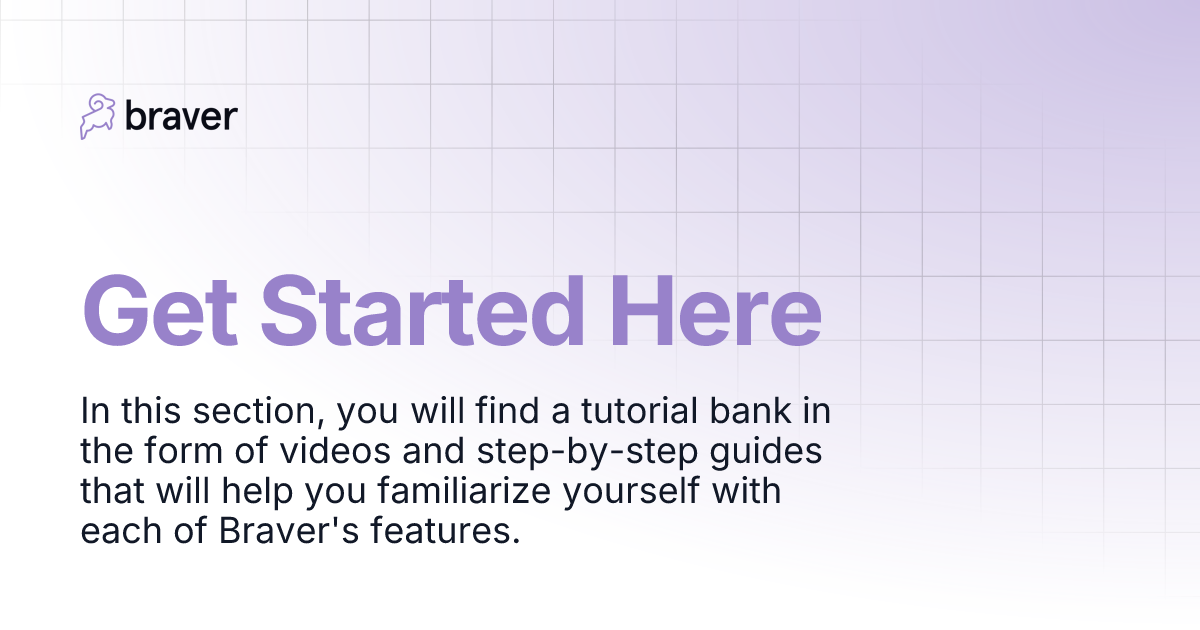 braver

Get Started Here

In this section, you will find a tutorial bank in the form of videos and step-by-step guides that will help you familiarize yourself with each of Braver's features.